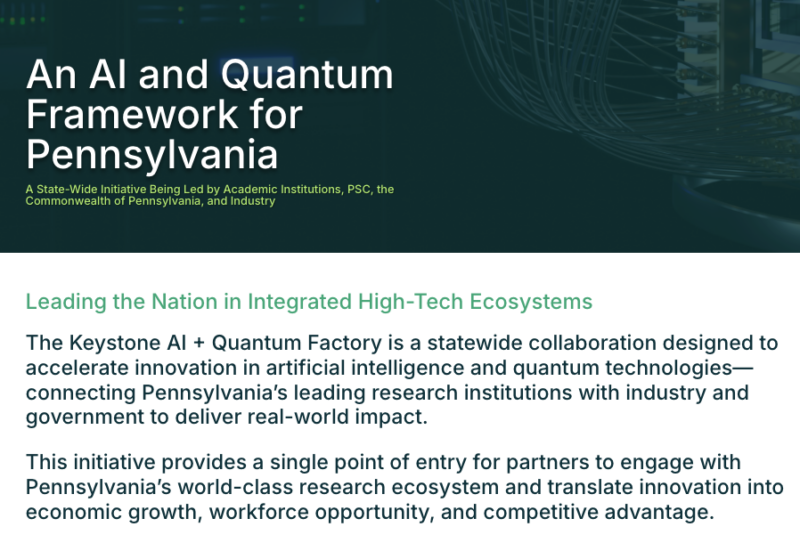 An AI and Quantum Framework for Pennsylvania

A State-Wide Initiative Being Led by Academic Institutions, PSC, the Commonwealth of Pennsylvania, and Industry

Leading the Nation in Integrated High-Tech Ecosystems

The Keystone AI + Quantum Factory is a statewide collaboration designed to accelerate innovation in artificial intelligence and quantum technologies—connecting Pennsylvania's leading research institutions with industry and government to deliver real-world impact.

This initiative provides a single point of entry for partners to engage with Pennsylvania's world-class research ecosystem and translate innovation into economic growth, workforce opportunity, and competitive advantage.